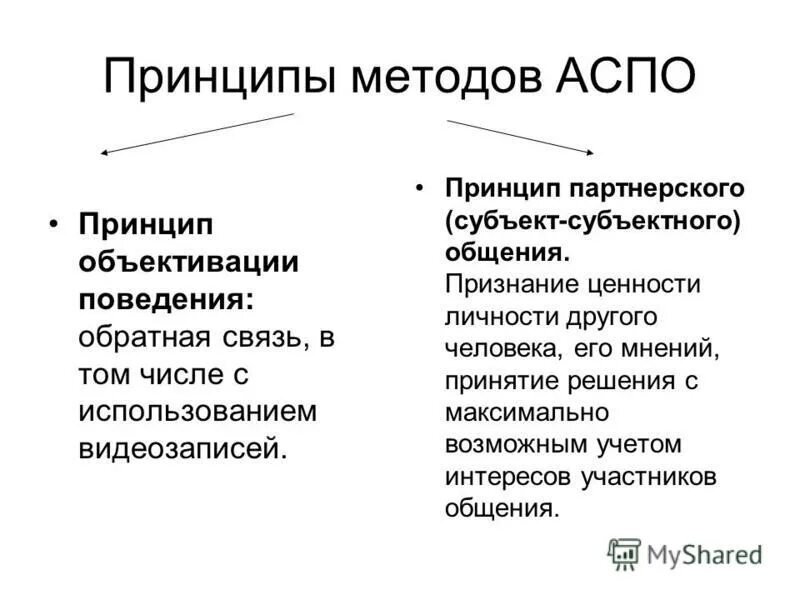 Принципы методов АСПО

• Принцип объективации поведения: обратная связь, в том числе с использованием видеозаписей.

• Принцип партнерского (субъект-субъектного) общения. Признание ценности личности другого человека, его мнений, принятие решения с максимально возможным учетом интересов участников общения.

MyShared